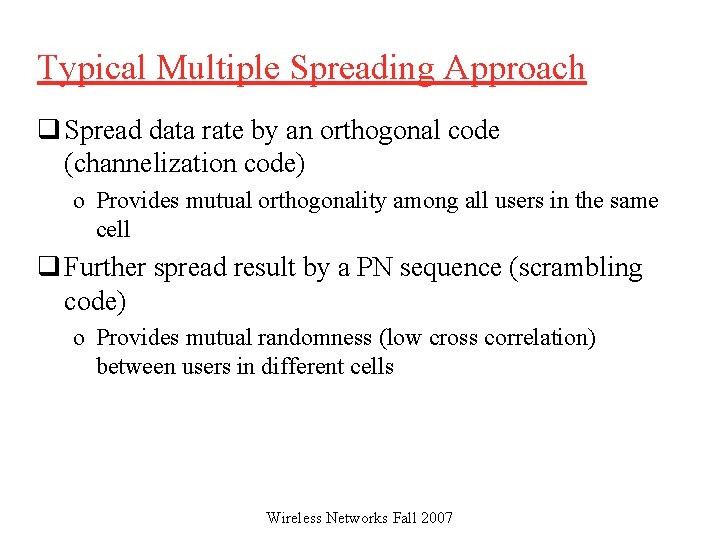 Typical Multiple Spreading Approach

❑ Spread data rate by an orthogonal code (channelization code)

o Provides mutual orthogonality among all users in the same cell

❑ Further spread result by a PN sequence (scrambling code)

o Provides mutual randomness (low cross correlation) between users in different cells

Wireless Networks Fall 2007